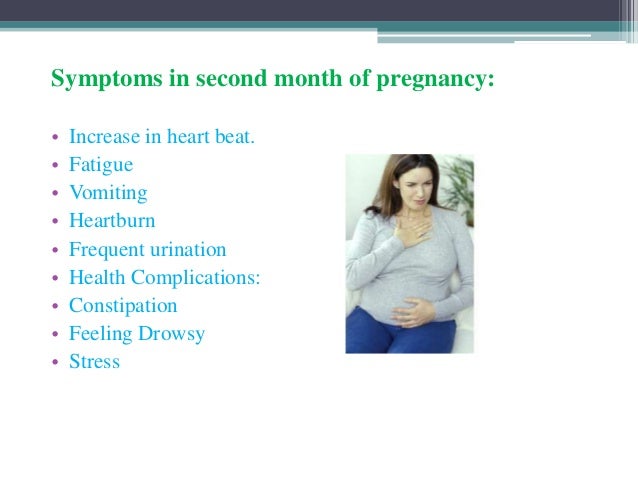 Symptoms in second month of pregnancy:

• Increase in heart beat.
• Fatigue
• Vomiting
• Heartburn
• Frequent urination
• Health Complications:
• Constipation
• Feeling Drowsy
• Stress